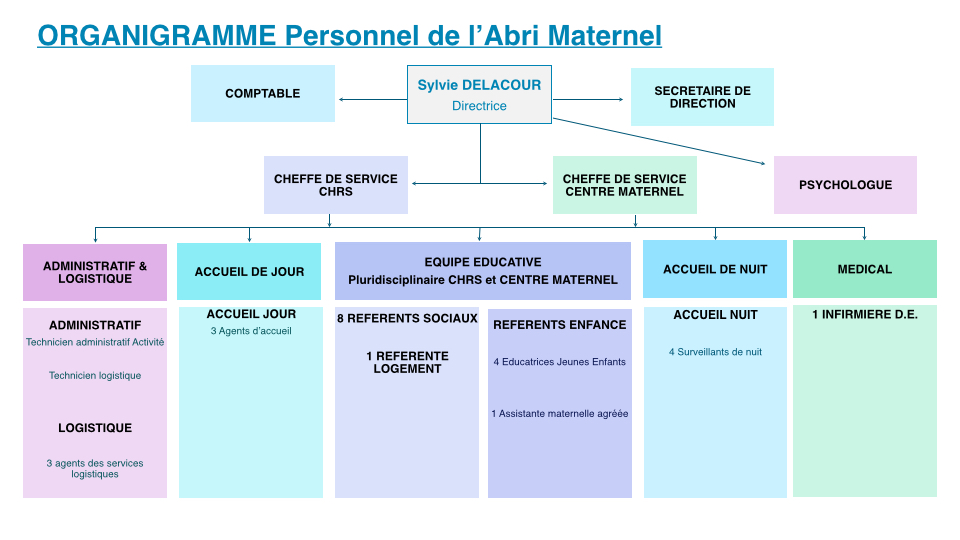 ORGANIGRAMME Personnel de l'Abri Maternel

COMPTABLE

Sylvie DELACOUR
Directrice

SECRETAIRE DE DIRECTION

CHEFFE DE SERVICE CHRS

CHEFFE DE SERVICE CENTRE MATERNEL

PSYCHOLOGUE

ADMINISTRATIF & LOGISTIQUE

ADMINISTRATIF
Technicien administratif Activité

Technicien logistique

LOGISTIQUE

3 agents des services logistiques

ACCUEIL DE JOUR

ACCUEIL JOUR
3 Agents d'accueil

EQUIPE EDUCATIVE
Pluridisciplinaire CHRS et CENTRE MATERNEL

8 REFERENTS SOCIAUX

1 REFERENTE LOGEMENT

REFERENTS ENFANCE

4 Educatrices Jeunes Enfants

1 Assistante maternelle agréée

ACCUEIL DE NUIT

ACCUEIL NUIT
4 Surveillants de nuit

MEDICAL

1 INFIRMIERE D.E.